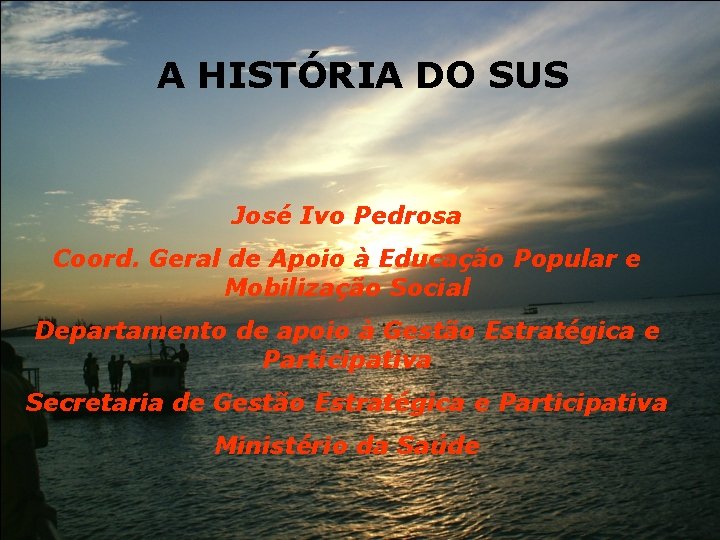 A HISTÓRIA DO SUS

José Ivo Pedrosa

Coord. Geral de Apoio à Educação Popular e Mobilização Social

Departamento de apoio à Gestão Estratégica e Participativa

Secretaria de Gestão Estratégica e Participativa

Ministério da Saúde